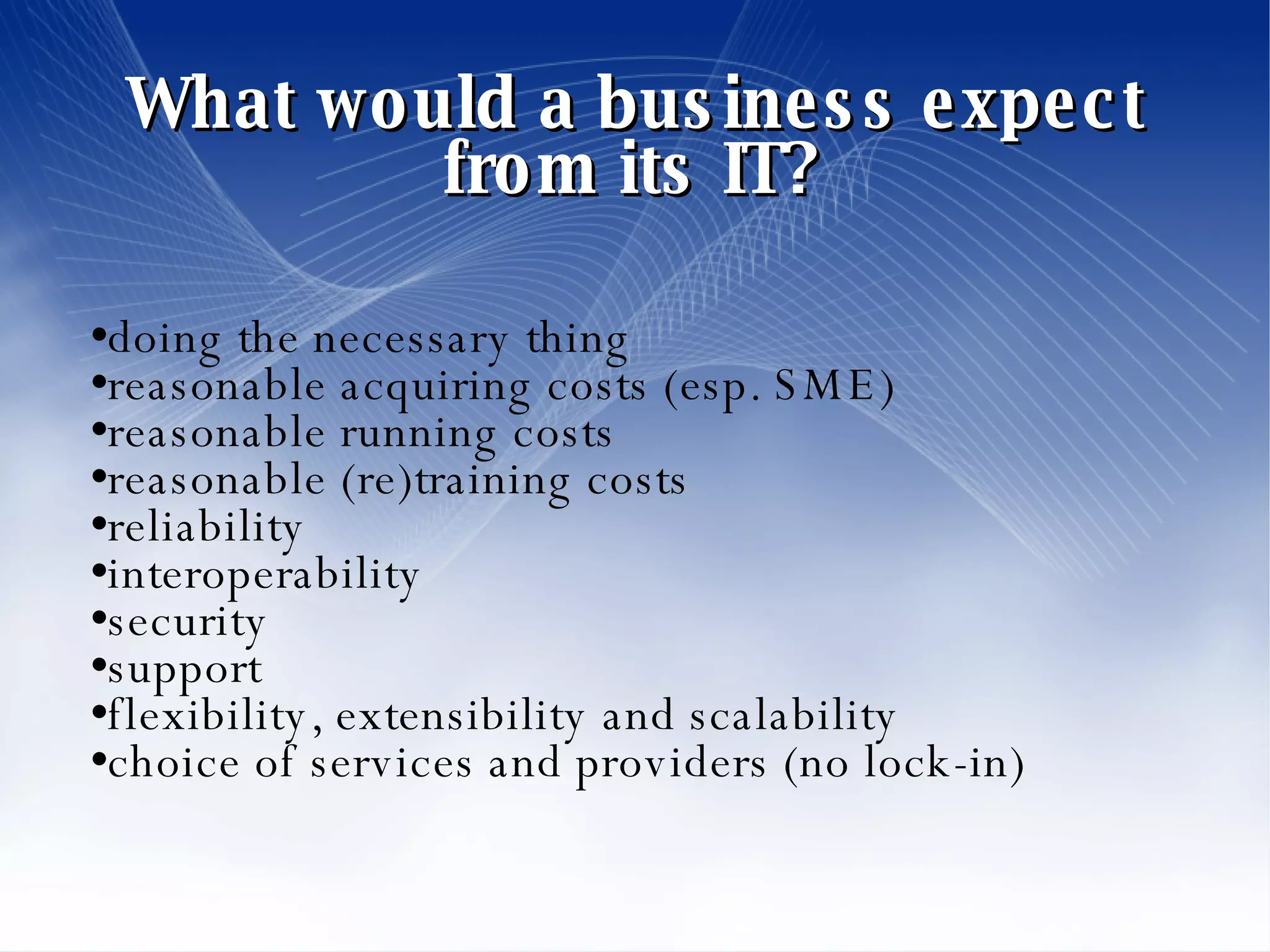 What would a business expect from its IT?

•doing the necessary thing
•reasonable acquiring costs (esp. SME)
•reasonable running costs
•reasonable (re)training costs
•reliability
•interoperability
•security
•support
•flexibility, extensibility and scalability
•choice of services and providers (no lock-in)